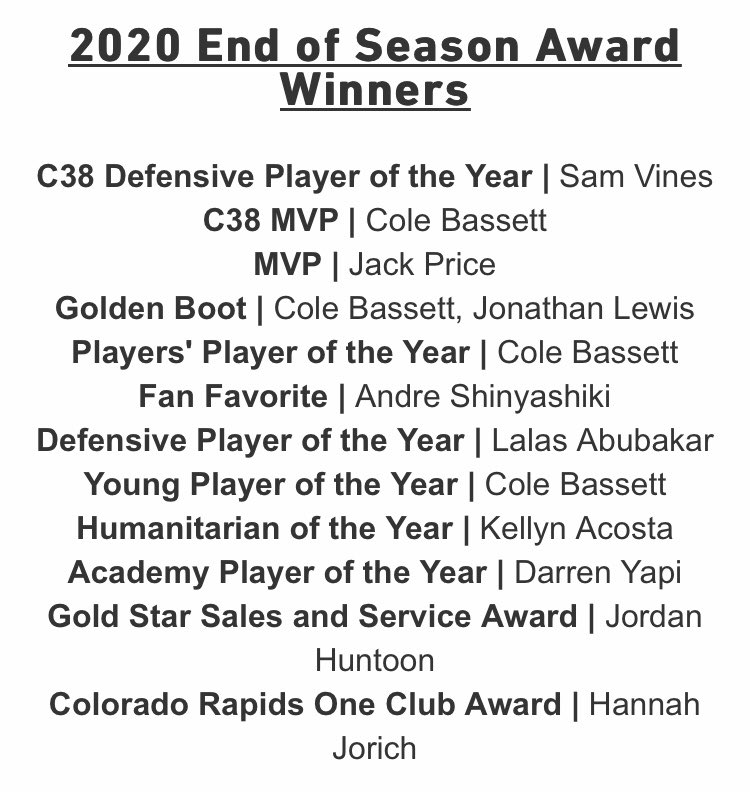 2020 End of Season Award Winners

C38 Defensive Player of the Year | Sam Vines
C38 MVP | Cole Bassett
MVP | Jack Price
Golden Boot | Cole Bassett, Jonathan Lewis
Players' Player of the Year | Cole Bassett
Fan Favorite | Andre Shinyashiki
Defensive Player of the Year | Lalas Abubakar
Young Player of the Year | Cole Bassett
Humanitarian of the Year | Kellyn Acosta
Academy Player of the Year | Darren Yapi
Gold Star Sales and Service Award | Jordan Huntoon
Colorado Rapids One Club Award | Hannah Jorich